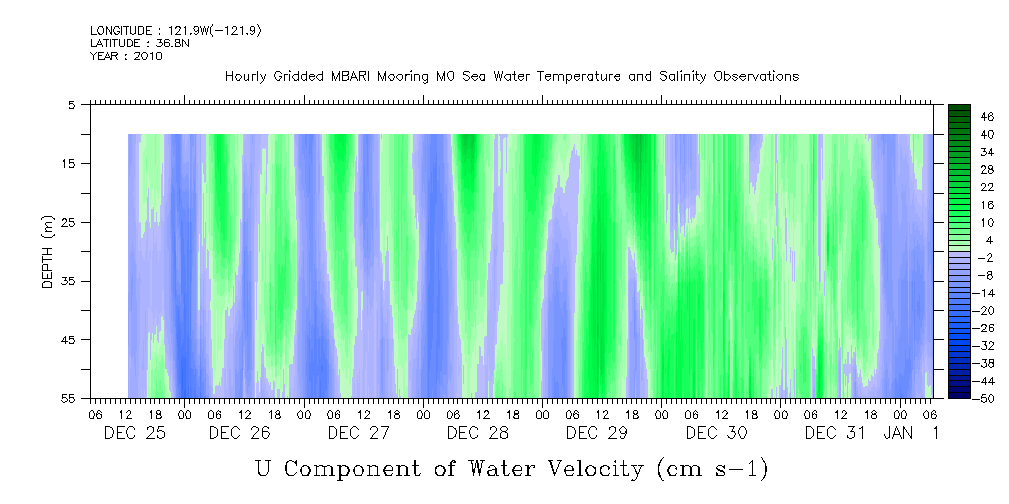 LONGITUDE : 121.9W(-121.9)
LATITUDE : 36.8N
YEAR : 2010

Hourly Gridded MBARI Mooring M0 Sea Water Temperature and Salinity Observations

DEPTH (m)
5
15
25
35
45
55

46
40
34
28
22
16
10
4
-2
-8
-14
-20
-26
-32
-38
-44
-50

06 12 18 00 06 12 18 00 06 12 18 00 06 12 18 00 06 12 18 00 06 12 18 00 06 12 18 00 06
DEC 25 DEC 26 DEC 27 DEC 28 DEC 29 DEC 30 DEC 31 JAN 1

U Component of Water Velocity (cm s-1)